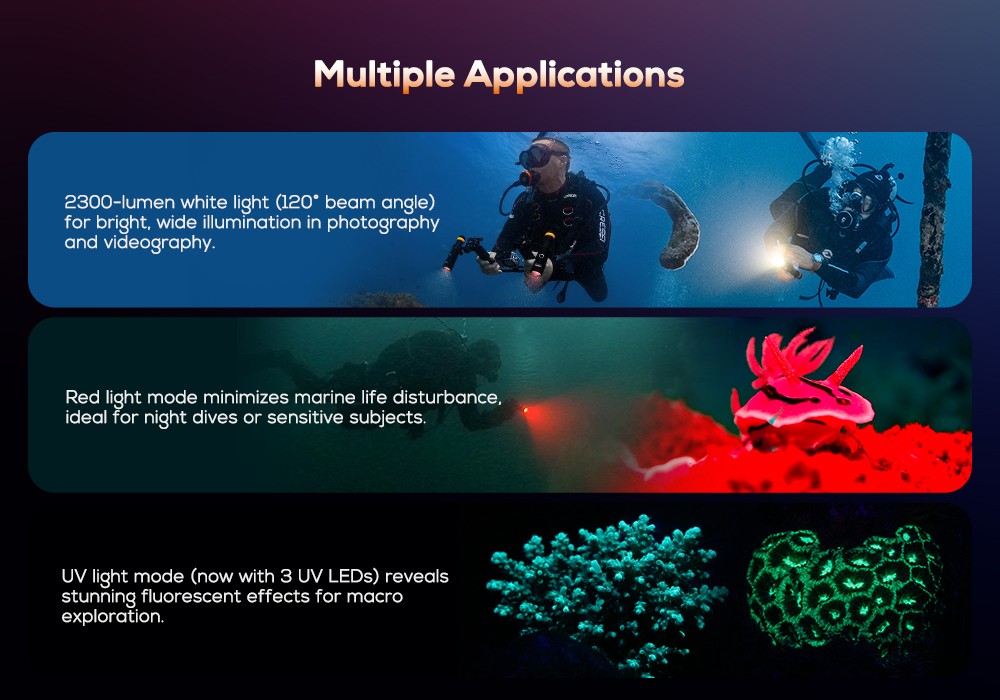 Multiple Applications

2300-lumen white light (120° beam angle) for bright, wide illumination in photography and videography.

Red light mode minimizes marine life disturbance, ideal for night dives or sensitive subjects.

UV light mode (now with 3 UV LEDs) reveals stunning fluorescent effects for macro exploration.